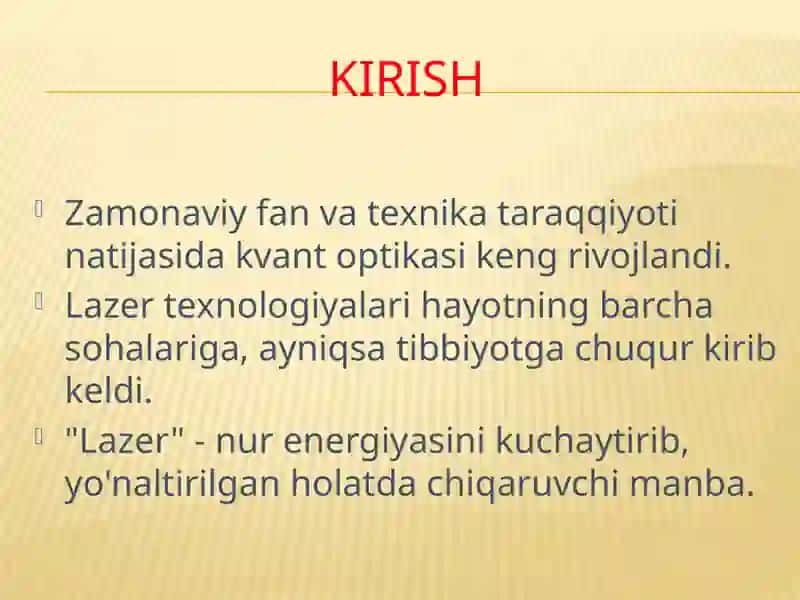 KIRISH

Zamonaviy fan va texnika taraqqiyoti natijasida kvant optikasi keng rivojlandi.

Lazer texnologiyalari hayotning barcha sohalariga, ayniqsa tibbiyotga chuqur kirib keldi.

"Lazer" - nur energiyasini kuchaytirib, yo'naltirilgan holatda chiqaruvchi manba.